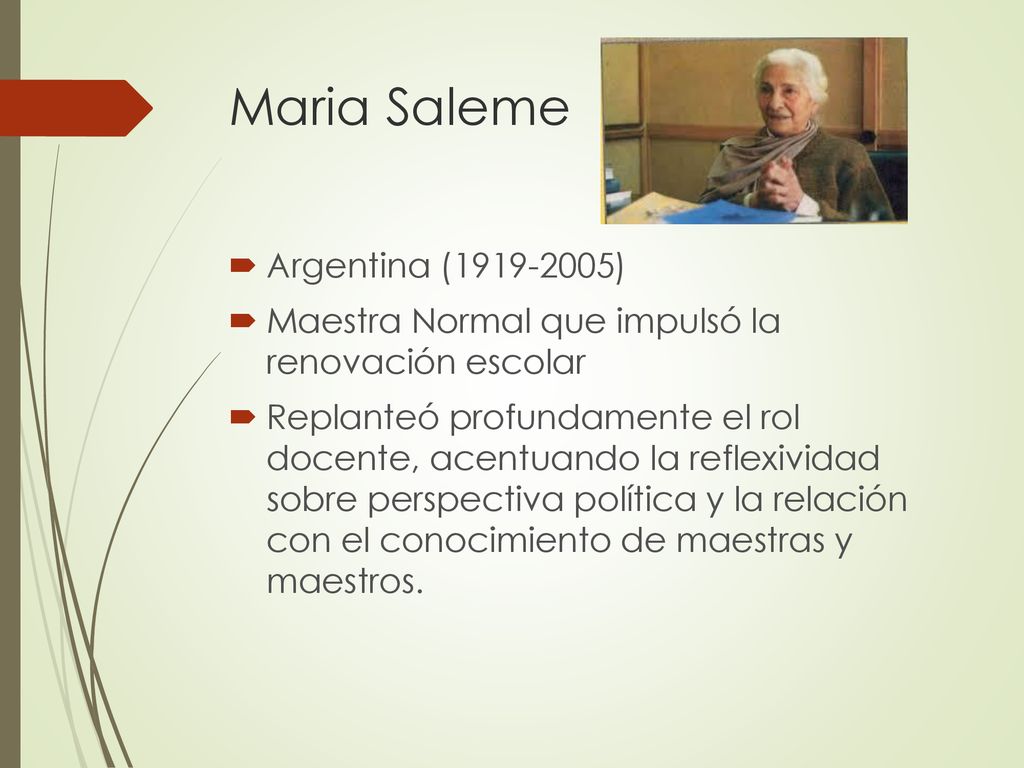 Maria Saleme

Argentina (1919-2005)

Maestra Normal que impulsó la renovación escolar

Replanteó profundamente el rol docente, acentuando la reflexividad sobre perspectiva política y la relación con el conocimiento de maestras y maestros.